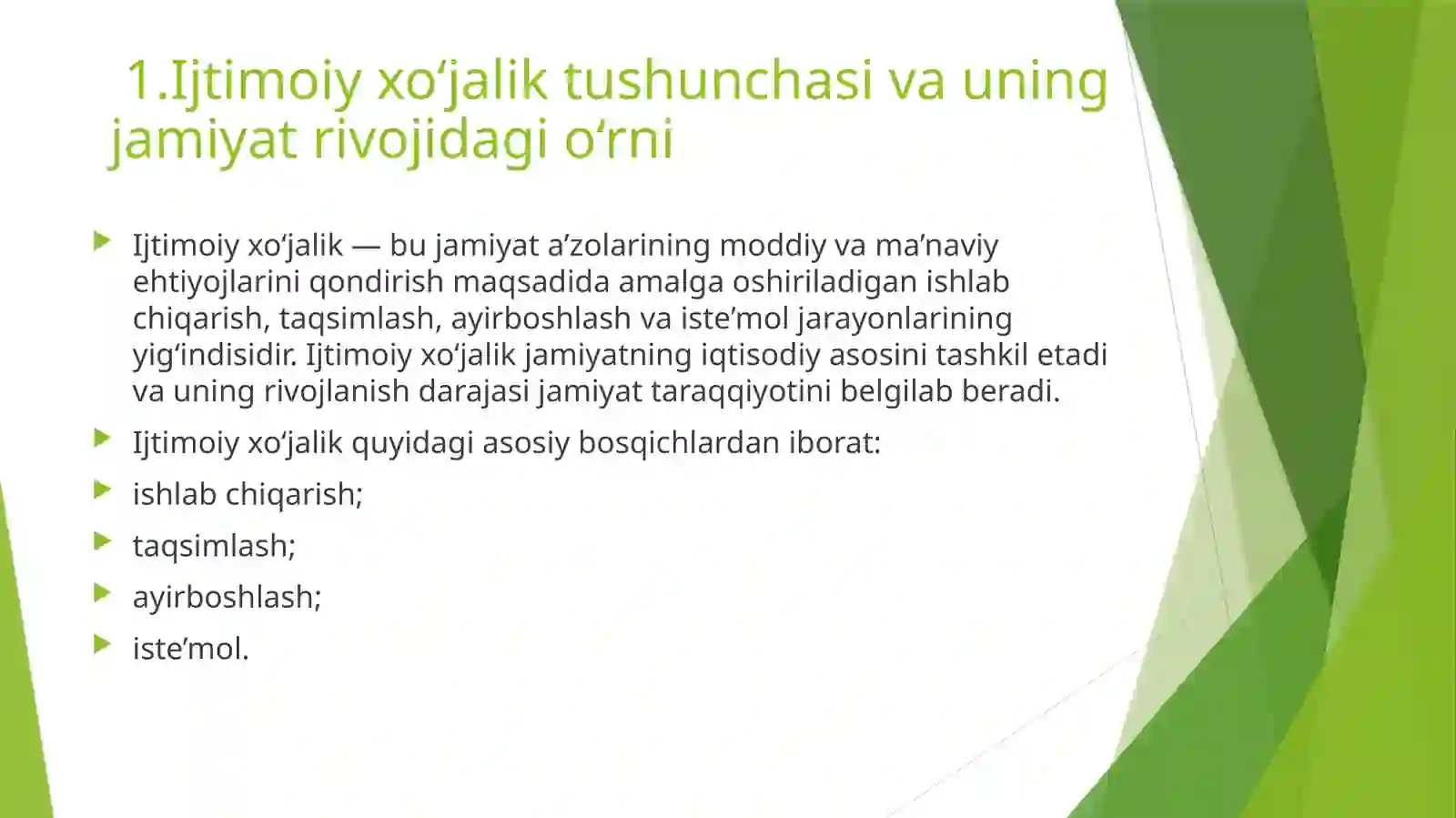 1.Ijtimoiy xo‘jalik tushunchasi va uning jamiyat rivojidagi o‘rni

Ijtimoiy xo‘jalik — bu jamiyat a’zolarining moddiy va ma’naviy ehtiyojlarini qondirish maqsadida amalga oshiriladigan ishlab chiqarish, taqsimlash, ayirboshlash va iste’mol jarayonlarining yig‘indisidir. Ijtimoiy xo‘jalik jamiyatning iqtisodiy asosini tashkil etadi va uning rivojlanish darajasi jamiyat taraqqiyotini belgilab beradi.

Ijtimoiy xo‘jalik quyidagi asosiy bosqichlardan iborat:

ishlab chiqarish;

taqsimlash;

ayirboshlash;

iste’mol.